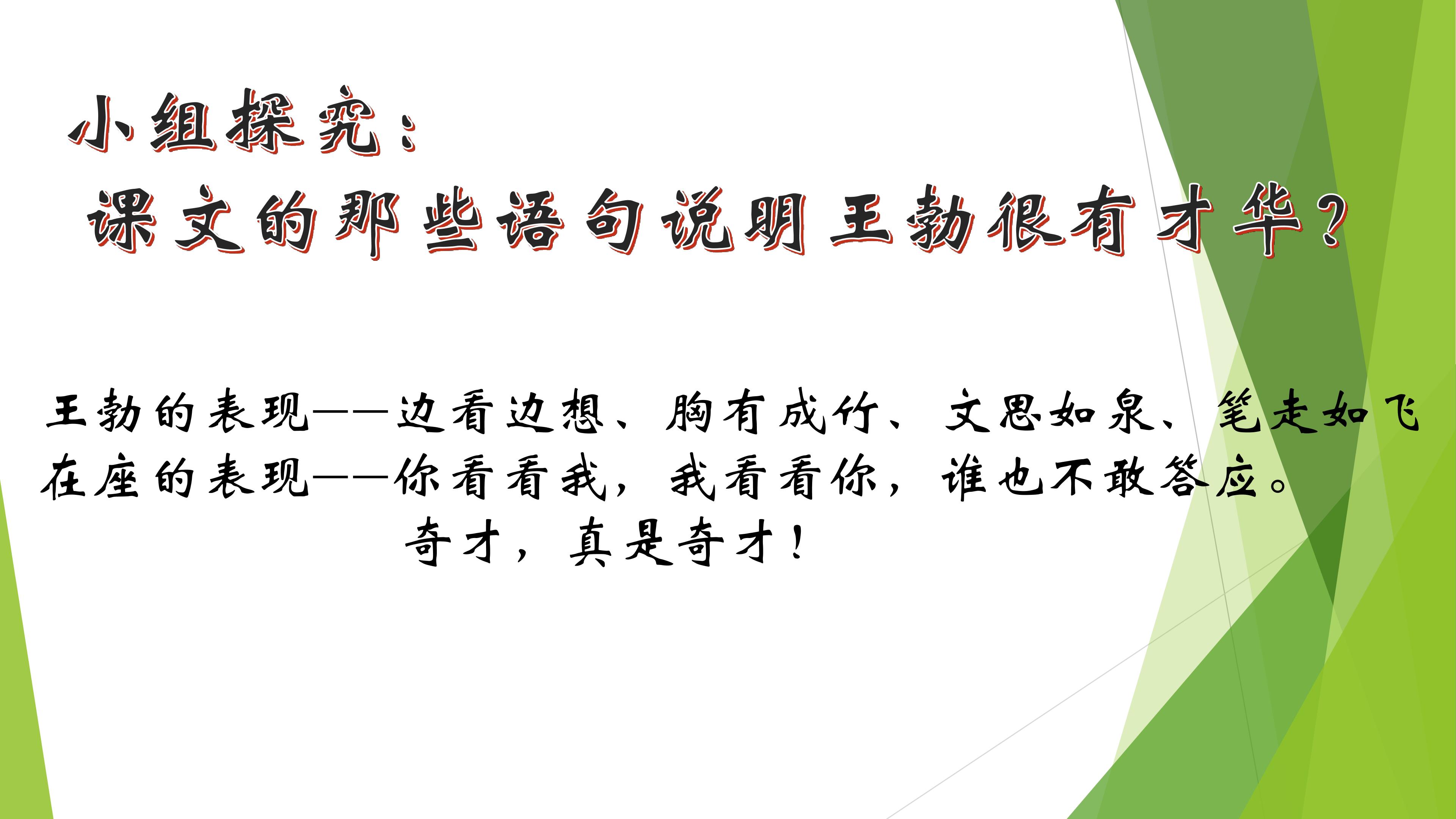 小组探究：
课文的那些语句说明王勃很有才华？

王勃的表现——边看边想、胸有成竹、文思如泉、笔走如飞
在座的表现——你看看我，我看看你，谁也不敢答应。
奇才，真是奇才！